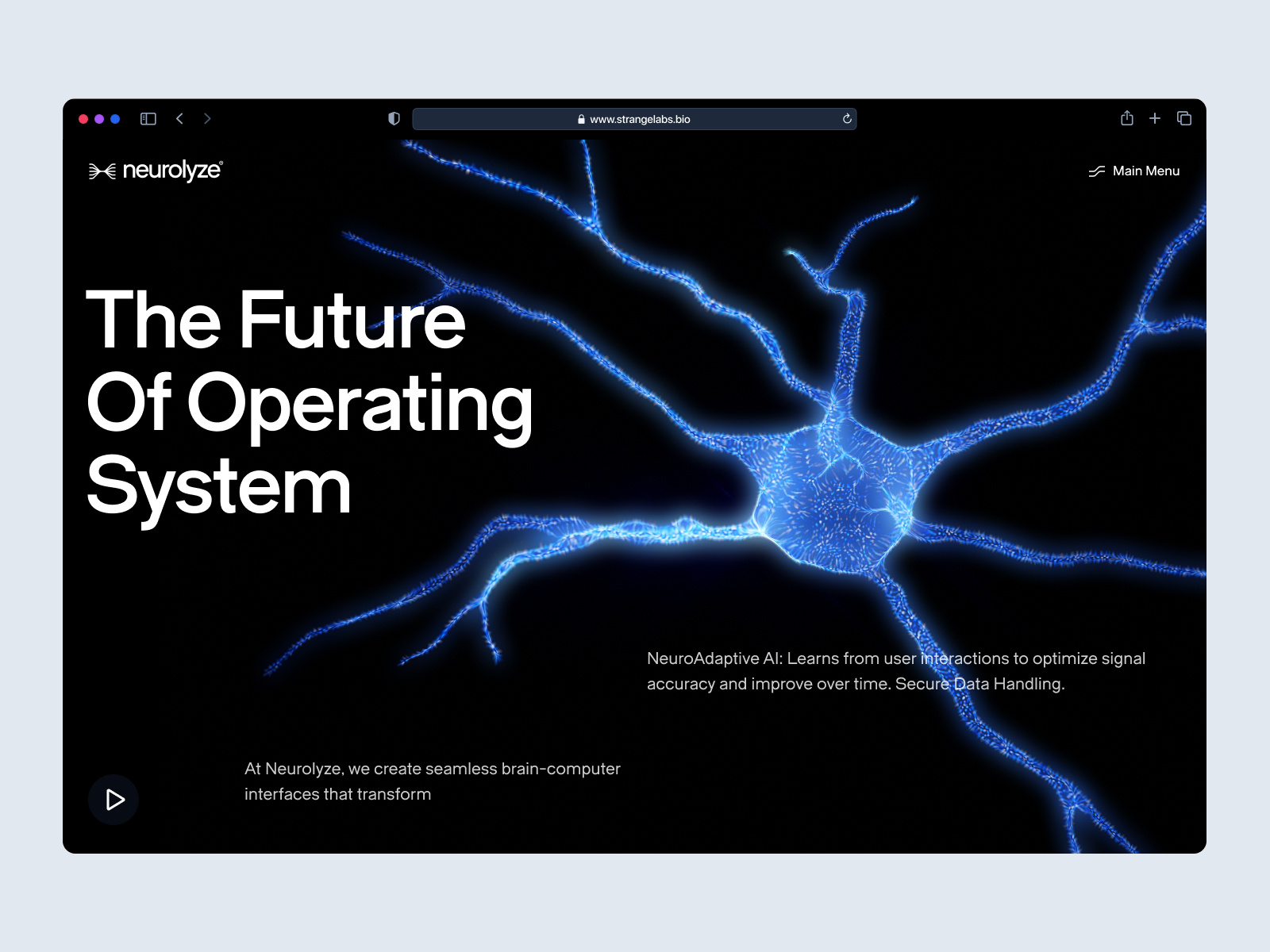 www.strangelabs.bio

neurolyze®

Main Menu

The Future Of Operating System

NeuroAdaptive AI: Learns from user interactions to optimize signal accuracy and improve over time. Secure Data Handling.

At Neurolyze, we create seamless brain-computer interfaces that transform